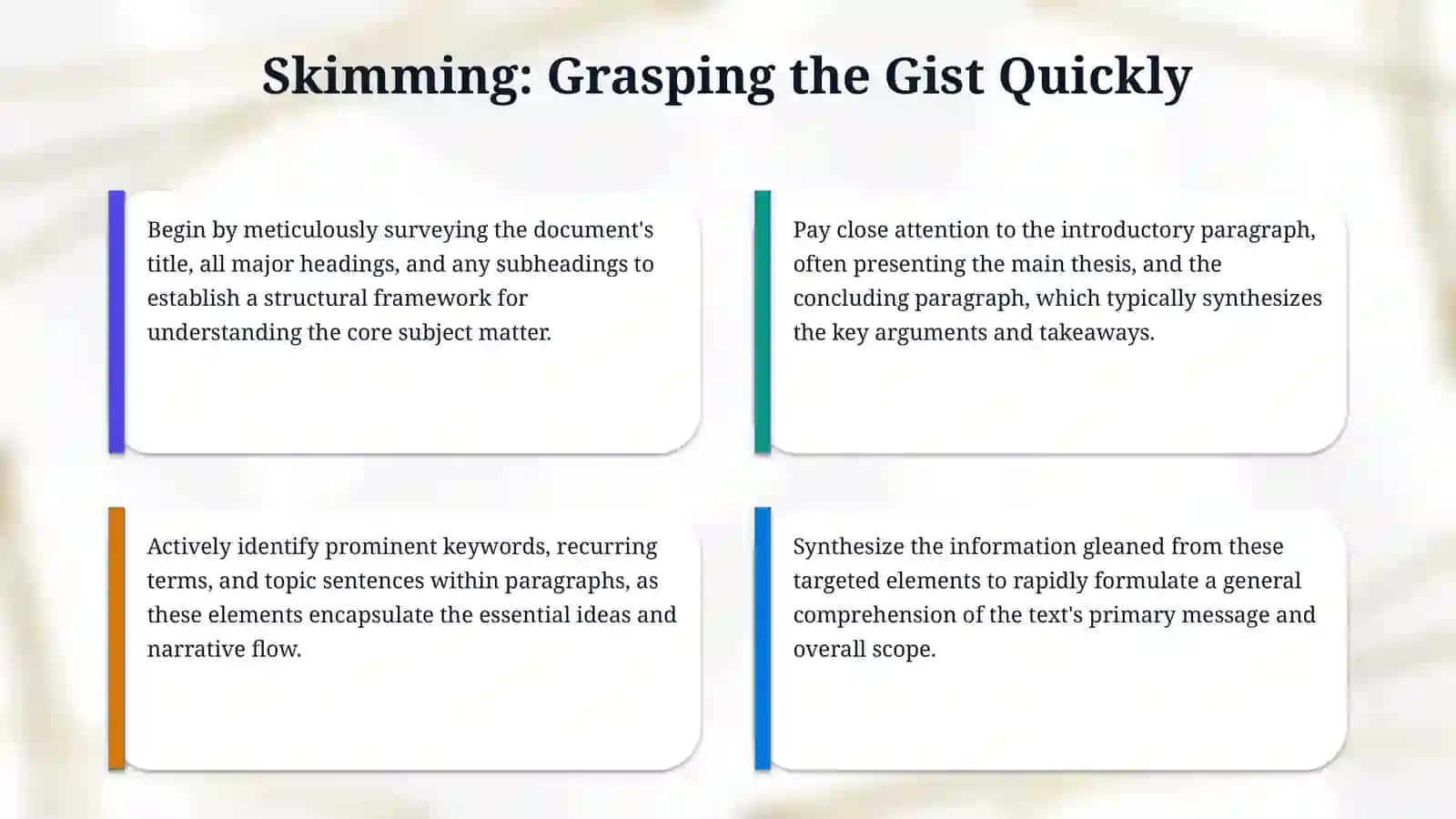 Skimming: Grasping the Gist Quickly

Begin by meticulously surveying the document's title, all major headings, and any subheadings to establish a structural framework for understanding the core subject matter.

Pay close attention to the introductory paragraph, often presenting the main thesis, and the concluding paragraph, which typically synthesizes the key arguments and takeaways.

Actively identify prominent keywords, recurring terms, and topic sentences within paragraphs, as these elements encapsulate the essential ideas and narrative flow.

Synthesize the information gleaned from these targeted elements to rapidly formulate a general comprehension of the text's primary message and overall scope.